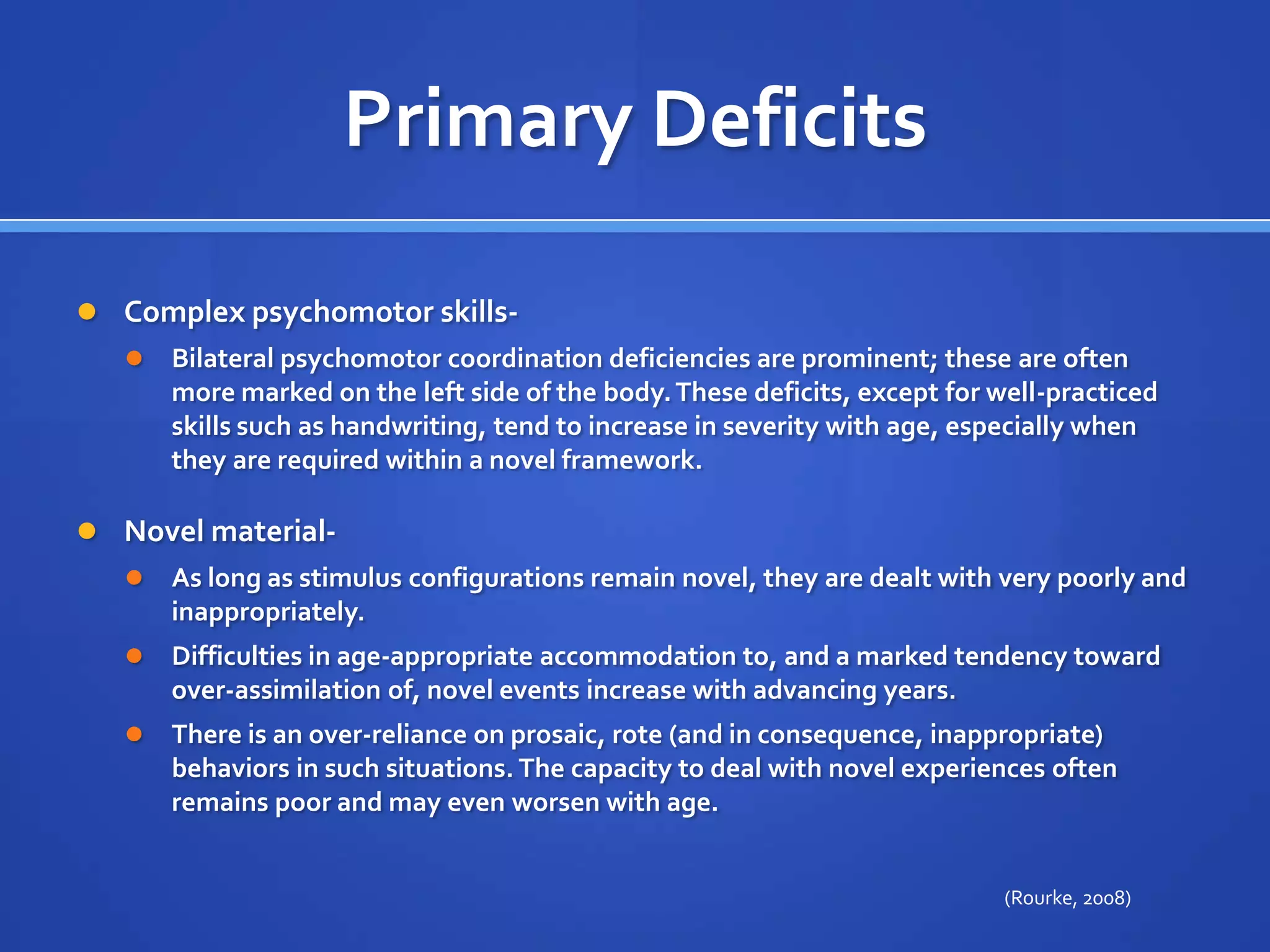 Primary Deficits

Complex psychomotor skills-

Bilateral psychomotor coordination deficiencies are prominent; these are often more marked on the left side of the body. These deficits, except for well-practiced skills such as handwriting, tend to increase in severity with age, especially when they are required within a novel framework.

Novel material-

As long as stimulus configurations remain novel, they are dealt with very poorly and inappropriately.

Difficulties in age-appropriate accommodation to, and a marked tendency toward over-assimilation of, novel events increase with advancing years.

There is an over-reliance on prosaic, rote (and in consequence, inappropriate) behaviors in such situations. The capacity to deal with novel experiences often remains poor and may even worsen with age.

(Rourke, 2008)